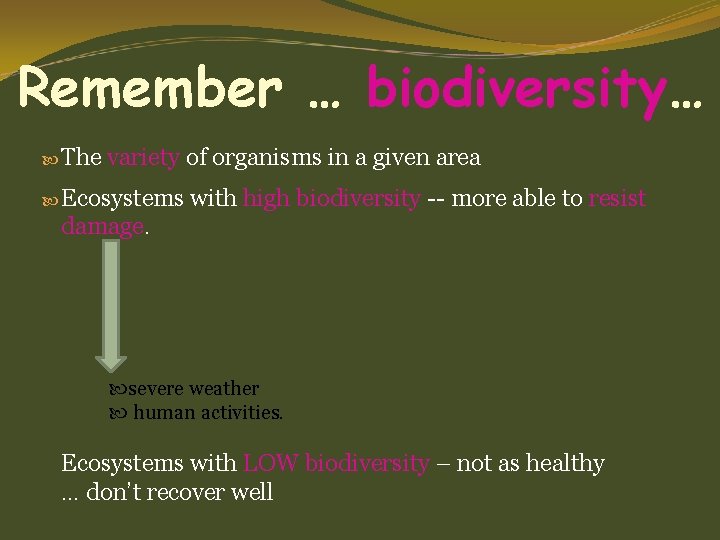 Remember … biodiversity…

The variety of organisms in a given area

Ecosystems with high biodiversity -- more able to resist damage.

severe weather
human activities.

Ecosystems with LOW biodiversity – not as healthy … don't recover well